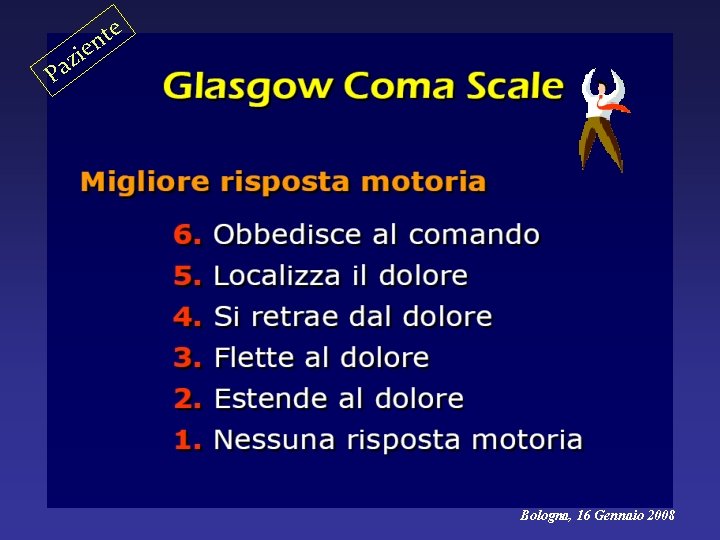 Paziente

Glasgow Coma Scale

Migliore risposta motoria

6. Obbedisce al comando
5. Localizza il dolore
4. Si retrae dal dolore
3. Flette al dolore
2. Estende al dolore
1. Nessuna risposta motoria

Bologna, 16 Gennaio 2008